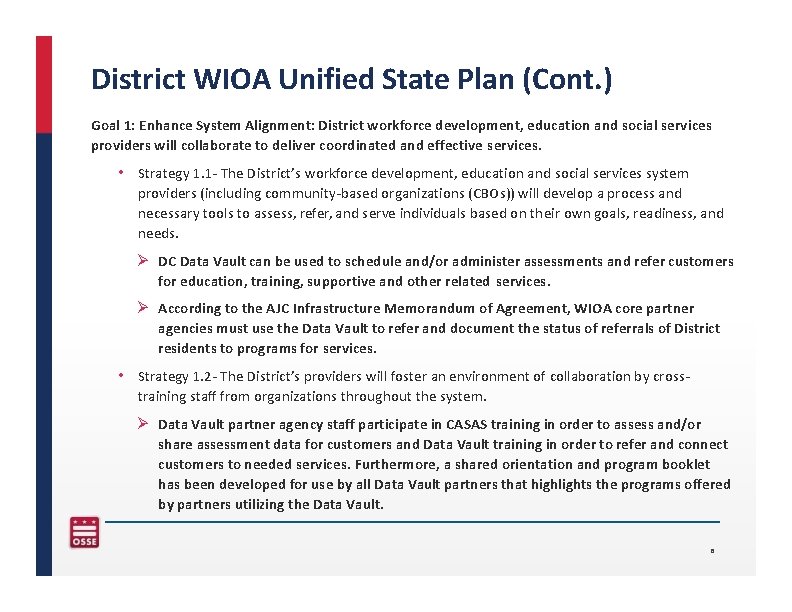 District WIOA Unified State Plan (Cont.)

Goal 1: Enhance System Alignment: District workforce development, education and social services providers will collaborate to deliver coordinated and effective services.

• Strategy 1.1- The District's workforce development, education and social services system providers (including community-based organizations (CBOs)) will develop a process and necessary tools to assess, refer, and serve individuals based on their own goals, readiness, and needs.

➢ DC Data Vault can be used to schedule and/or administer assessments and refer customers for education, training, supportive and other related services.

➢ According to the AJC Infrastructure Memorandum of Agreement, WIOA core partner agencies must use the Data Vault to refer and document the status of referrals of District residents to programs for services.

• Strategy 1.2- The District's providers will foster an environment of collaboration by cross-training staff from organizations throughout the system.

➢ Data Vault partner agency staff participate in CASAS training in order to assess and/or share assessment data for customers and Data Vault training in order to refer and connect customers to needed services. Furthermore, a shared orientation and program booklet has been developed for use by all Data Vault partners that highlights the programs offered by partners utilizing the Data Vault.

OSSE

8